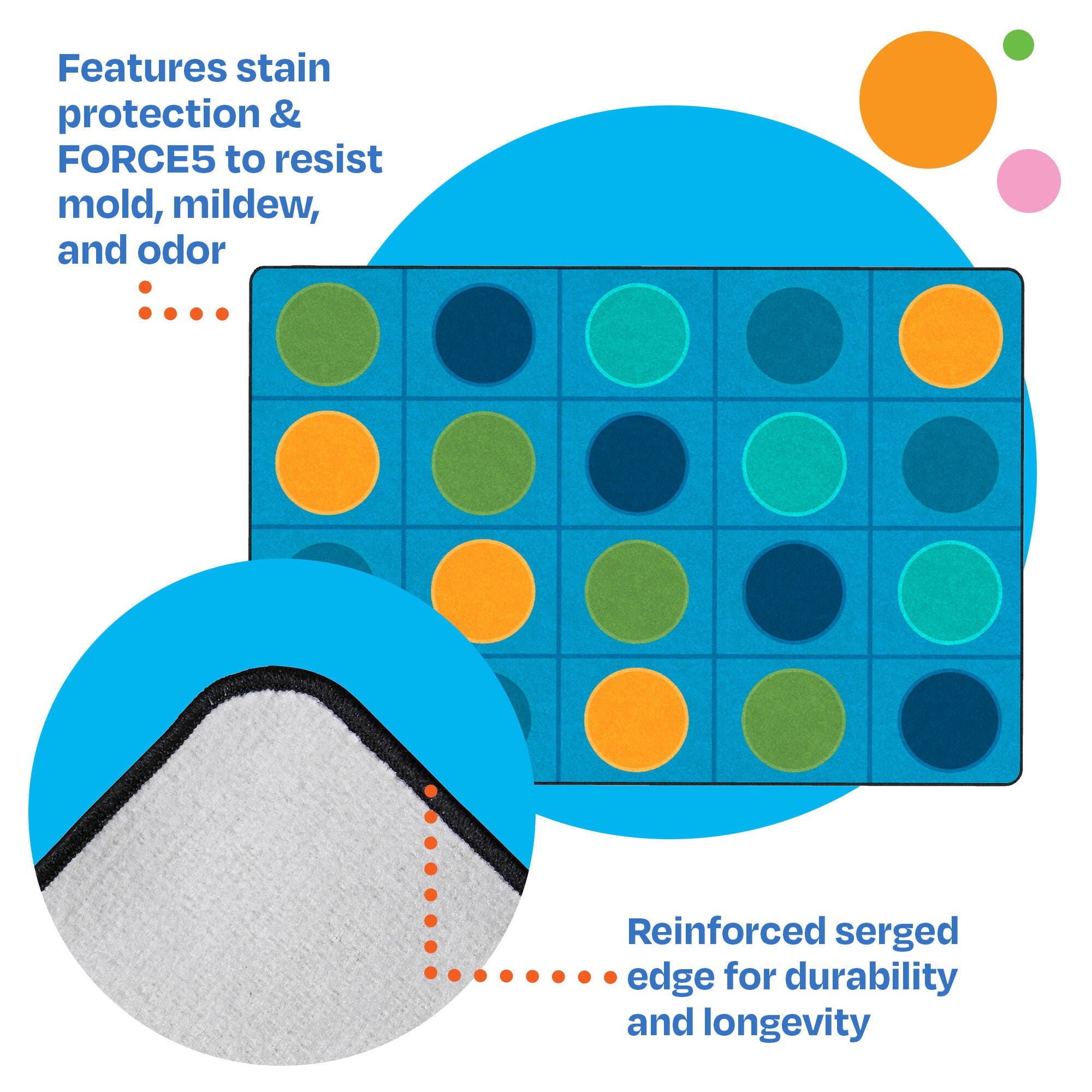 Features stain protection & FORCE5 to resist mold, mildew, and odor

Reinforced serged edge for durability and longevity